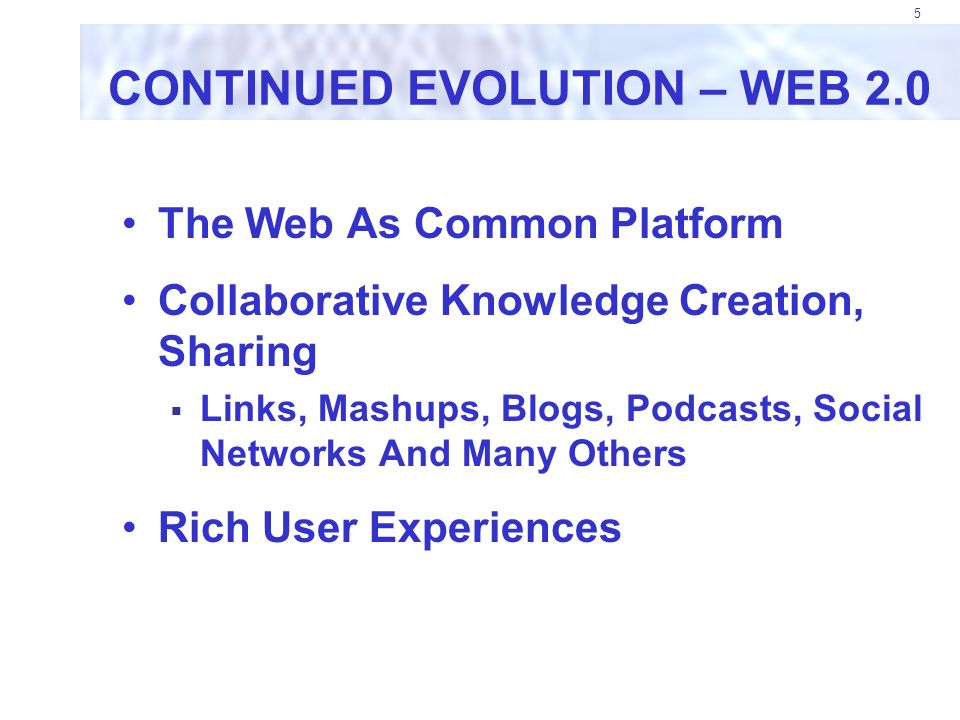 5

CONTINUED EVOLUTION – WEB 2.0

• The Web As Common Platform
• Collaborative Knowledge Creation, Sharing
  ▪ Links, Mashups, Blogs, Podcasts, Social Networks And Many Others
• Rich User Experiences